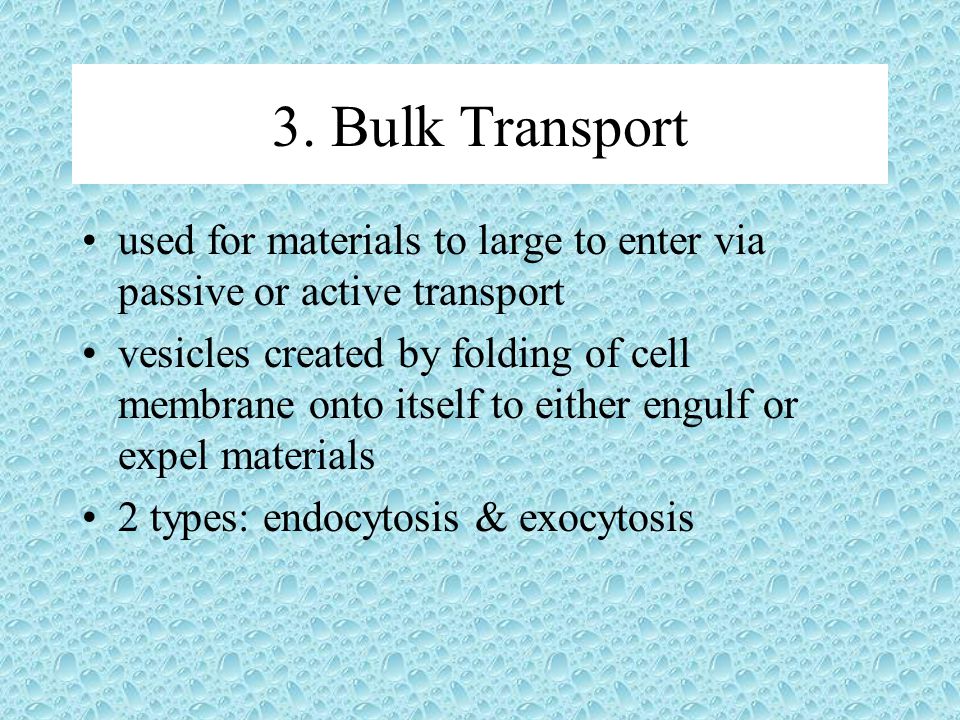 3. Bulk Transport

• used for materials to large to enter via passive or active transport
• vesicles created by folding of cell membrane onto itself to either engulf or expel materials
• 2 types: endocytosis & exocytosis